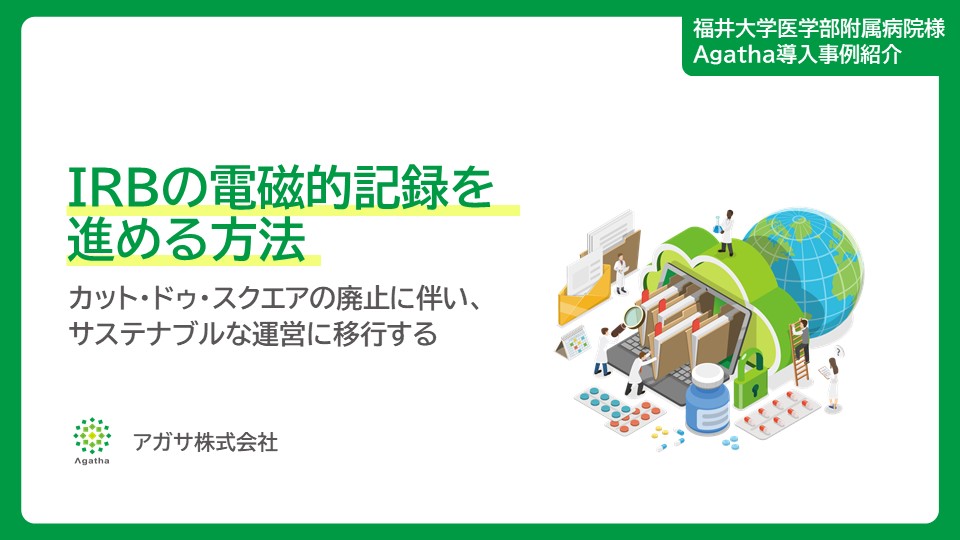 福井大学医学部附属病院様
Agatha導入事例紹介

IRBの電磁的記録を進める方法

カット・ドゥ・スクエアの廃止に伴い、サステナブルな運営に移行する

Agatha

アガサ株式会社